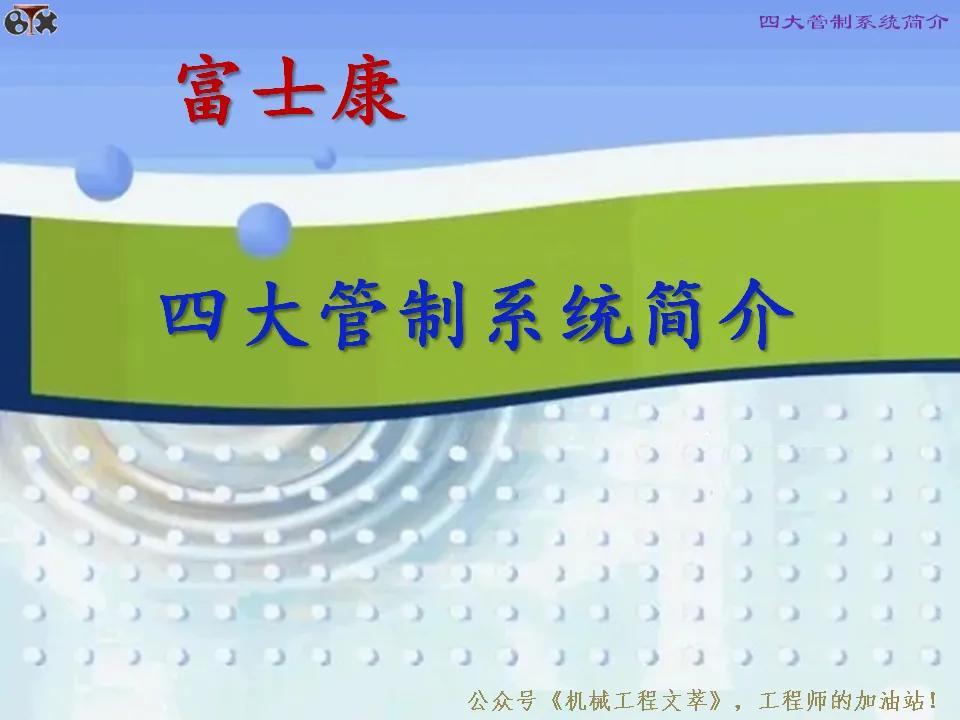 四大管制系统简介

富士康

四大管制系统简介

公众号《机械工程文萃》，工程师的加油站！